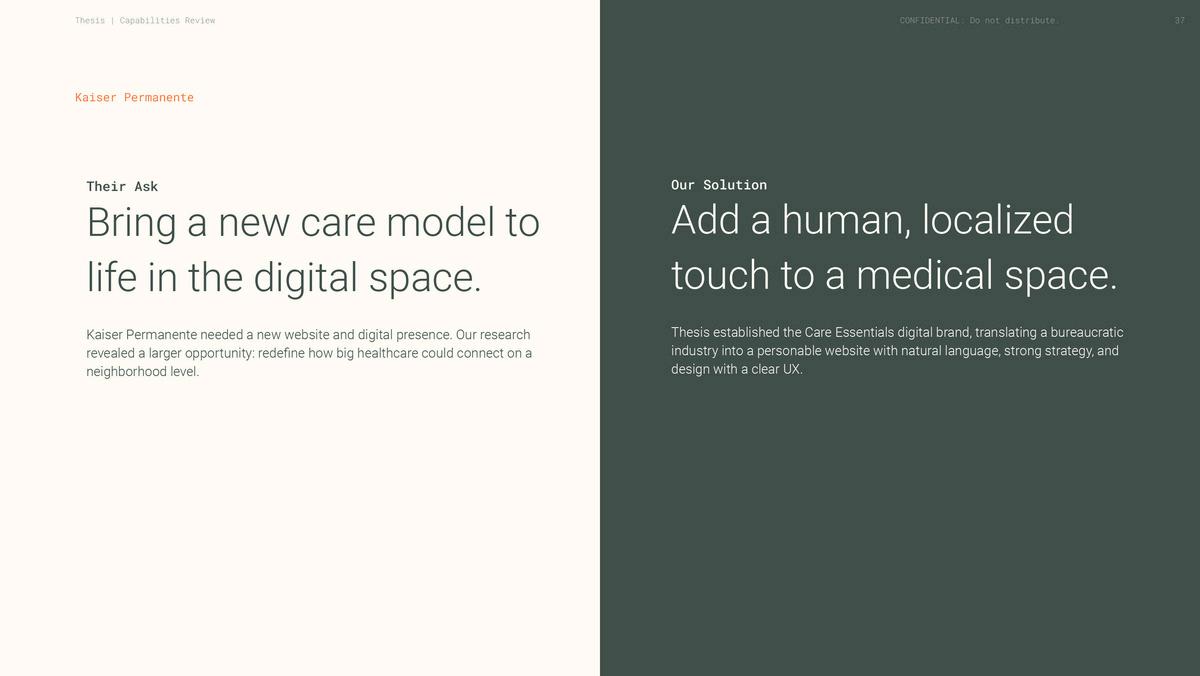 Thesis | Capabilities Review

CONFIDENTIAL: Do not distribute.

37

Kaiser Permanente

Their Ask

Bring a new care model to life in the digital space.

Kaiser Permanente needed a new website and digital presence. Our research revealed a larger opportunity: redefine how big healthcare could connect on a neighborhood level.

Our Solution

Add a human, localized touch to a medical space.

Thesis established the Care Essentials digital brand, translating a bureaucratic industry into a personable website with natural language, strong strategy, and design with a clear UX.